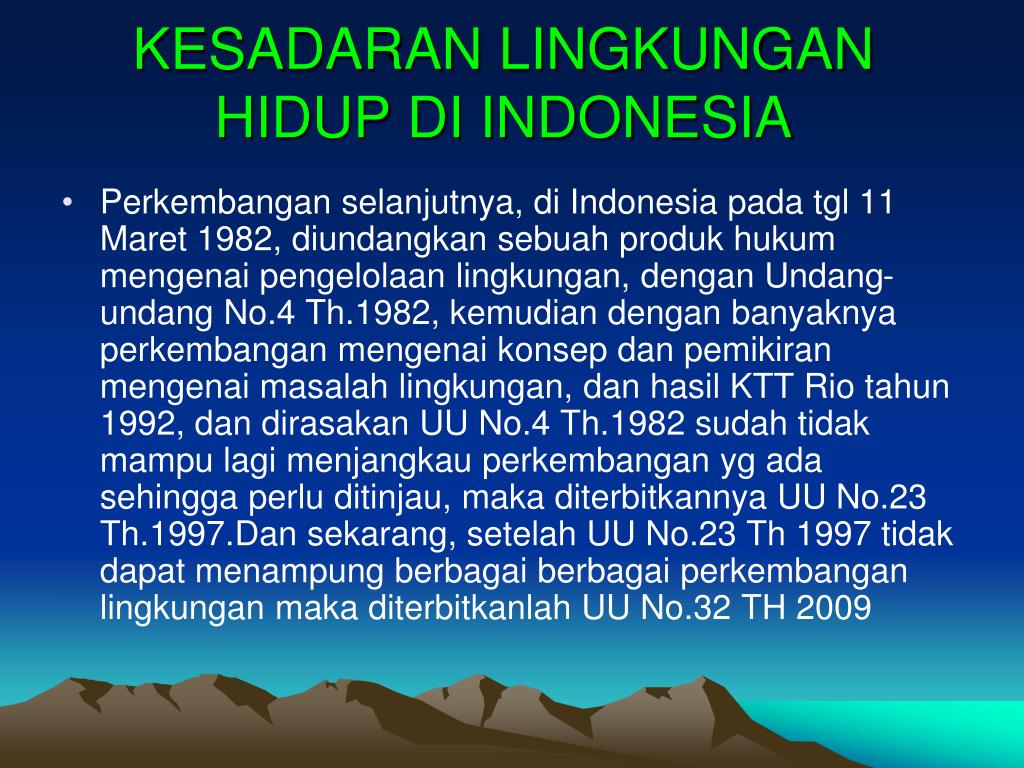 KESADARAN LINGKUNGAN HIDUP DI INDONESIA

• Perkembangan selanjutnya, di Indonesia pada tgl 11 Maret 1982, diundangkan sebuah produk hukum mengenai pengelolaan lingkungan, dengan Undang-undang No.4 Th.1982, kemudian dengan banyaknya perkembangan mengenai konsep dan pemikiran mengenai masalah lingkungan, dan hasil KTT Rio tahun 1992, dan dirasakan UU No.4 Th.1982 sudah tidak mampu lagi menjangkau perkembangan yg ada sehingga perlu ditinjau, maka diterbitkannya UU No.23 Th.1997.Dan sekarang, setelah UU No.23 Th 1997 tidak dapat menampung berbagai berbagai perkembangan lingkungan maka diterbitkanlah UU No.32 TH 2009